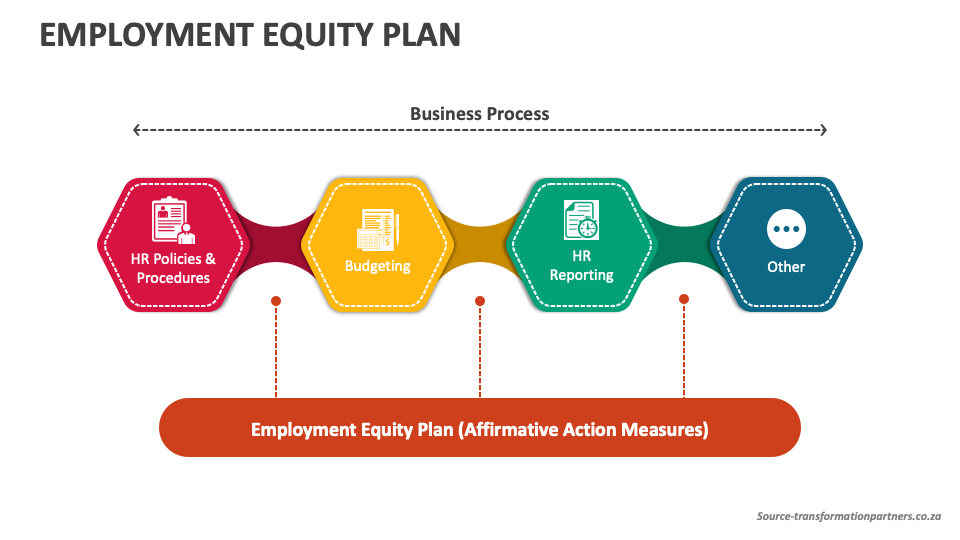 EMPLOYMENT EQUITY PLAN

Business Process

HR Policies & Procedures

Budgeting

HR Reporting

Other

Employment Equity Plan (Affirmative Action Measures)

Source-transformationpartners.co.za